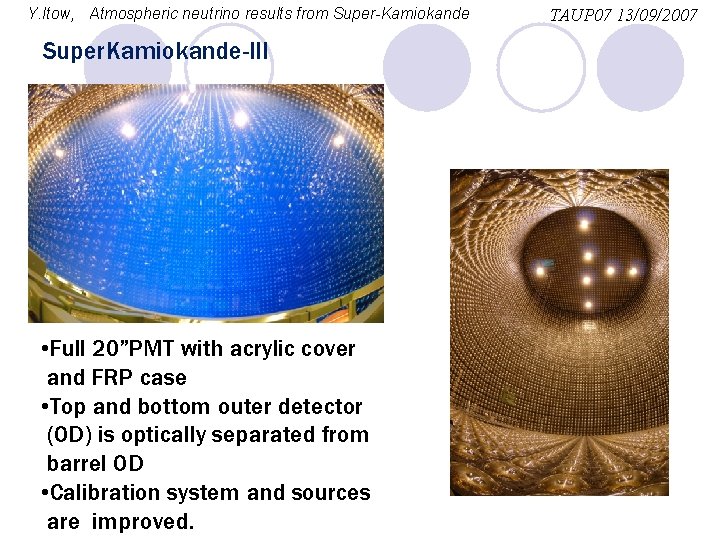 Y.Itow, Atmospheric neutrino results from Super-Kamiokande TAUP07 13/09/2007

SuperKamiokande-III

•Full 20”PMT with acrylic cover and FRP case
•Top and bottom outer detector (OD) is optically separated from barrel OD
•Calibration system and sources are improved.